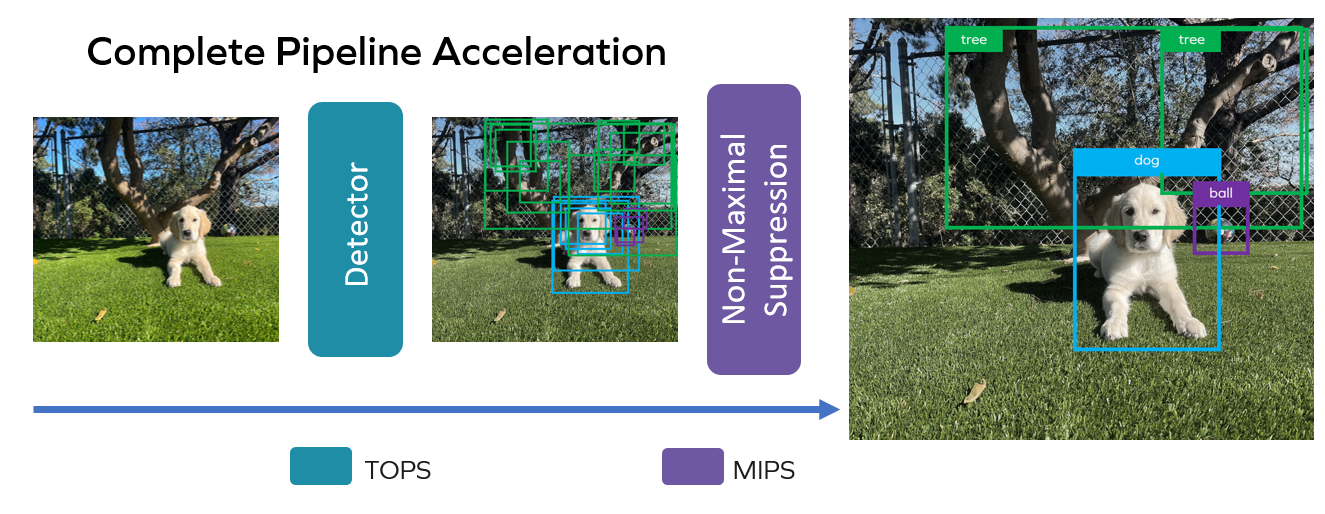 Complete Pipeline Acceleration

Detector

Non-Maximal Suppression

tree

tree

dog

ball

TOPS

MIPS